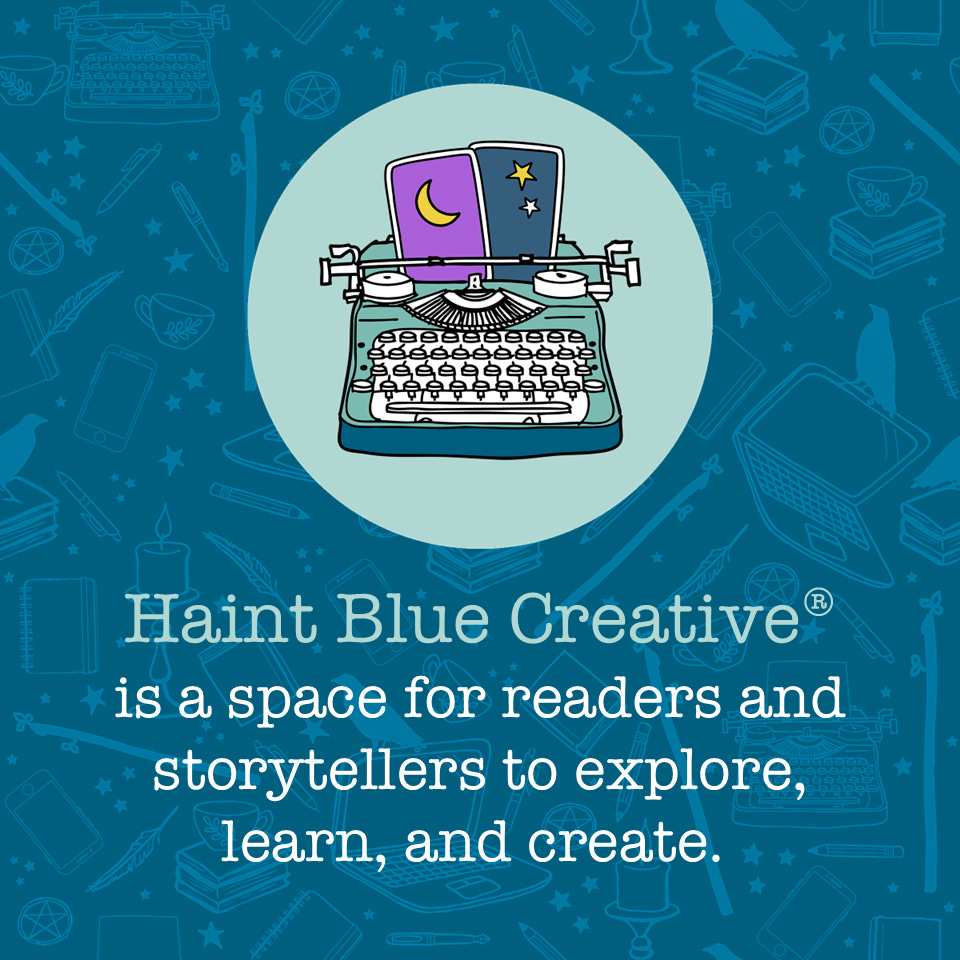 Haint Blue Creative®
is a space for readers and storytellers to explore, learn, and create.